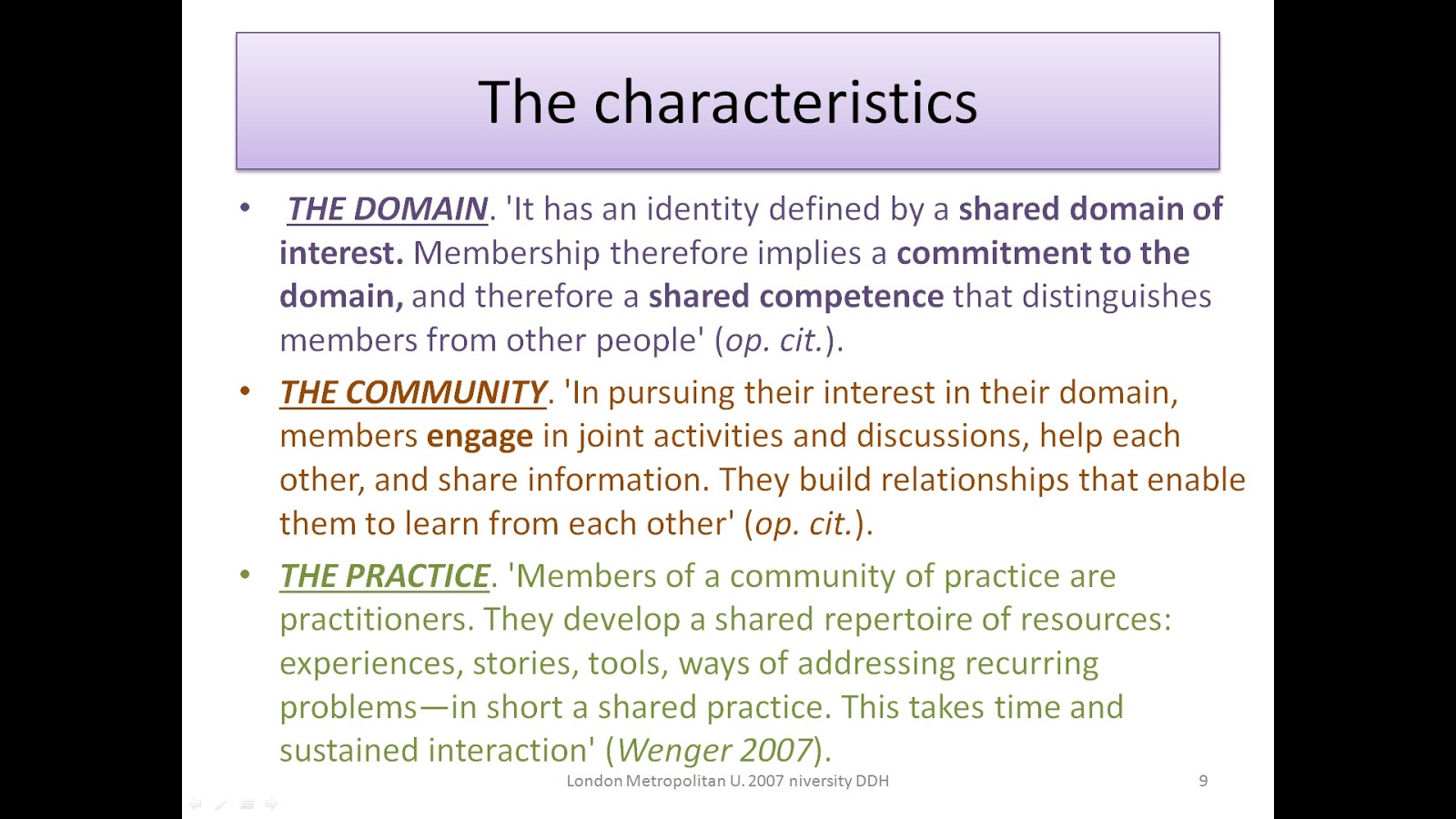 The characteristics

• THE DOMAIN. 'It has an identity defined by a shared domain of interest. Membership therefore implies a commitment to the domain, and therefore a shared competence that distinguishes members from other people' (op. cit.).

• THE COMMUNITY. 'In pursuing their interest in their domain, members engage in joint activities and discussions, help each other, and share information. They build relationships that enable them to learn from each other' (op. cit.).

• THE PRACTICE. 'Members of a community of practice are practitioners. They develop a shared repertoire of resources: experiences, stories, tools, ways of addressing recurring problems—in short a shared practice. This takes time and sustained interaction' (Wenger 2007).

London Metropolitan U. 2007 niversity DDH

9